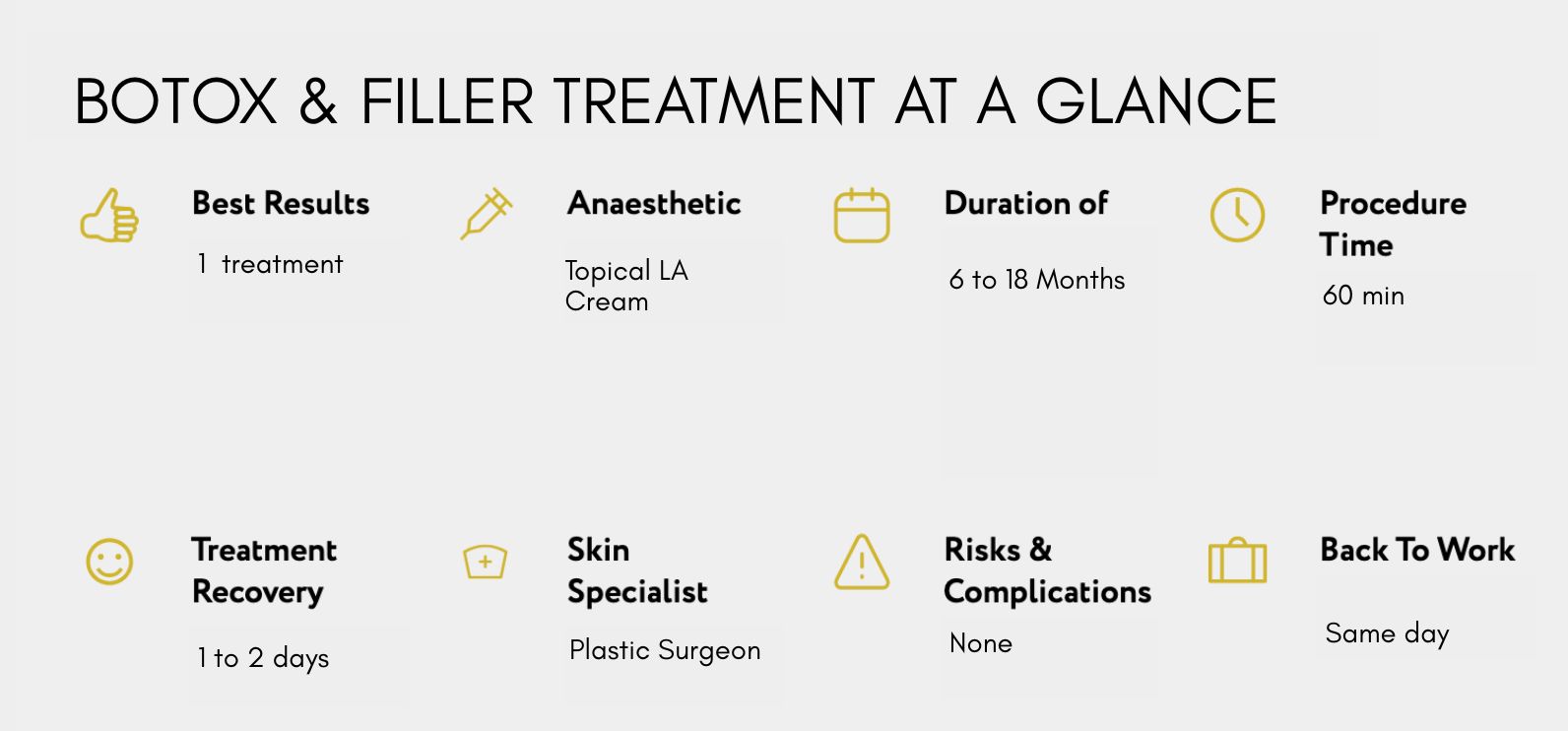 BOTOX & FILLER TREATMENT AT A GLANCE

Best Results

1 treatment

Anaesthetic

Topical LA Cream

Duration of

6 to 18 Months

Procedure Time

60 min

Treatment Recovery

1 to 2 days

Skin Specialist

Plastic Surgeon

Risks & Complications

None

Back To Work

Same day